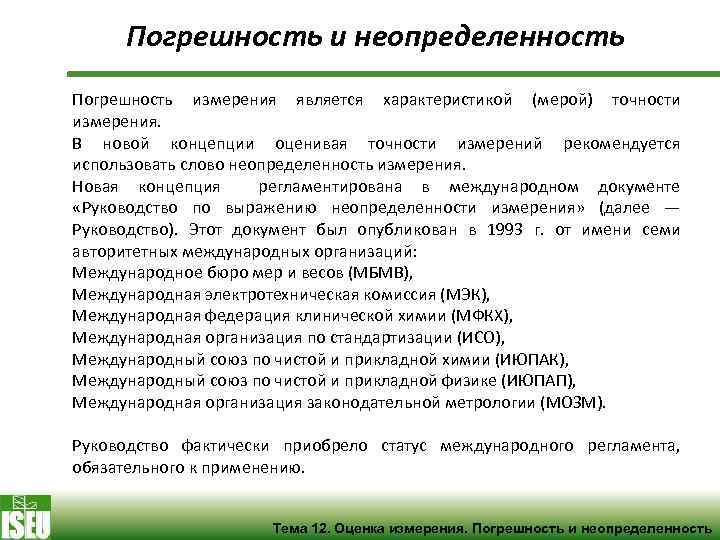 Погрешность и неопределенность

Погрешность измерения является характеристикой (мерой) точности измерения.
В новой концепции оценивая точности измерений рекомендуется использовать слово неопределенность измерения.
Новая концепция регламентирована в международном документе «Руководство по выражению неопределенности измерения» (далее — Руководство). Этот документ был опубликован в 1993 г. от имени семи авторитетных международных организаций:
Международное бюро мер и весов (МБМВ),
Международная электротехническая комиссия (МЭК),
Международная федерация клинической химии (МФКХ),
Международная организация по стандартизации (ИСО),
Международный союз по чистой и прикладной химии (ИЮПАК),
Международный союз по чистой и прикладной физике (ИЮПАП),
Международная организация законодательной метрологии (МОЗМ).

Руководство фактически приобрело статус международного регламента, обязательного к применению.

ISEU

Тема 12. Оценка измерения. Погрешность и неопределенность